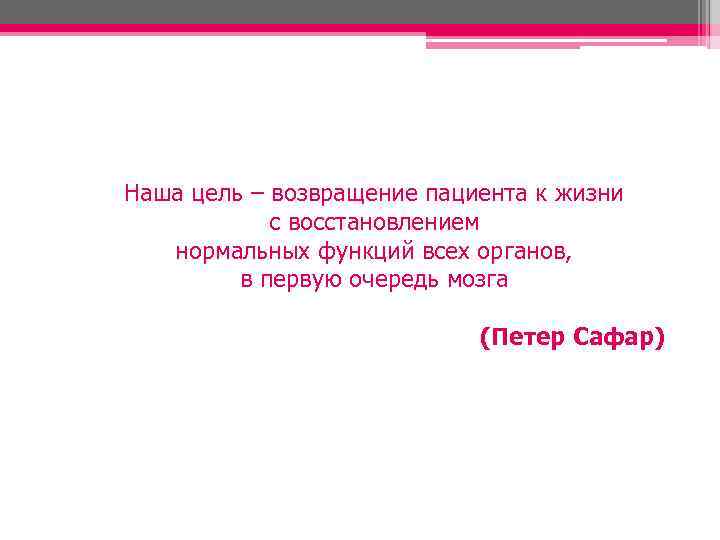 Наша цель – возвращение пациента к жизни
с восстановлением
нормальных функций всех органов,
в первую очередь мозга

(Петер Сафар)